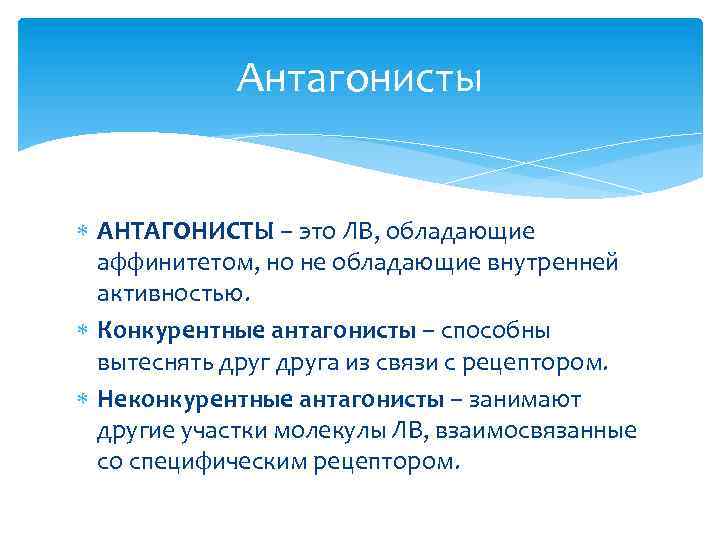 Антагонисты

* АНТАГОНИСТЫ – это ЛВ, обладающие аффинитетом, но не обладающие внутренней активностью.
* Конкурентные антагонисты – способны вытеснять друг друга из связи с рецептором.
* Неконкурентные антагонисты – занимают другие участки молекулы ЛВ, взаимосвязанные со специфическим рецептором.